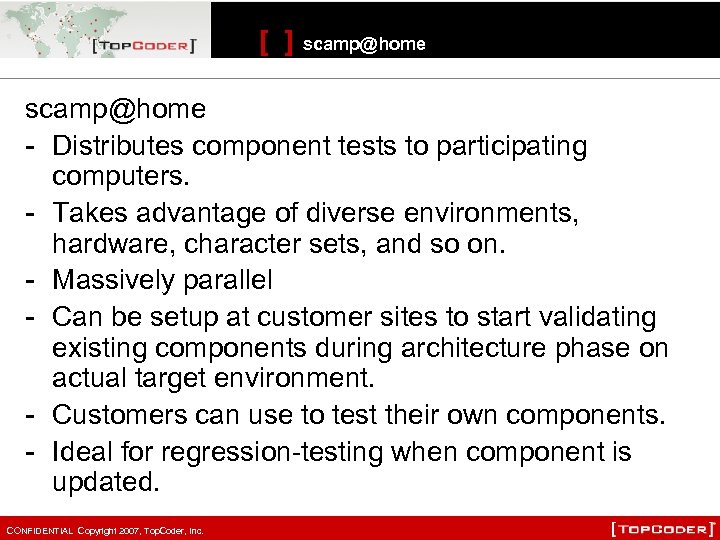 [TOPCODER]

[ ] scamp@home

scamp@home

- Distributes component tests to participating computers.
- Takes advantage of diverse environments, hardware, character sets, and so on.
- Massively parallel
- Can be setup at customer sites to start validating existing components during architecture phase on actual target environment.
- Customers can use to test their own components.
- Ideal for regression-testing when component is updated.

CONFIDENTIAL Copyright 2007, TopCoder, Inc.

[TOPCODER]